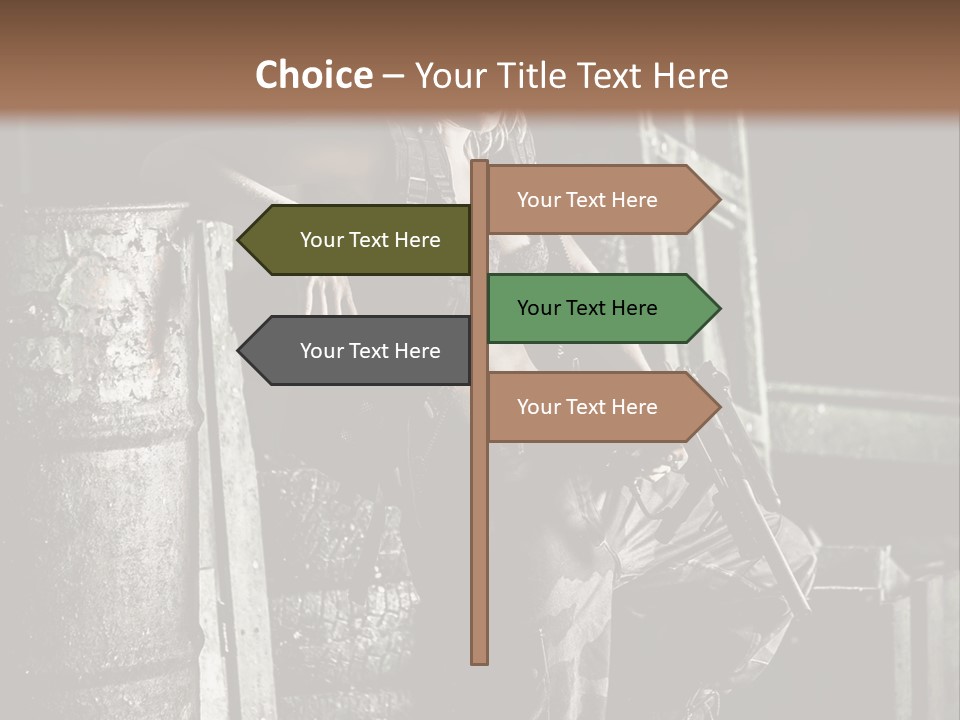 Choice – Your Title Text Here

Your Text Here

Your Text Here

Your Text Here

Your Text Here

Your Text Here